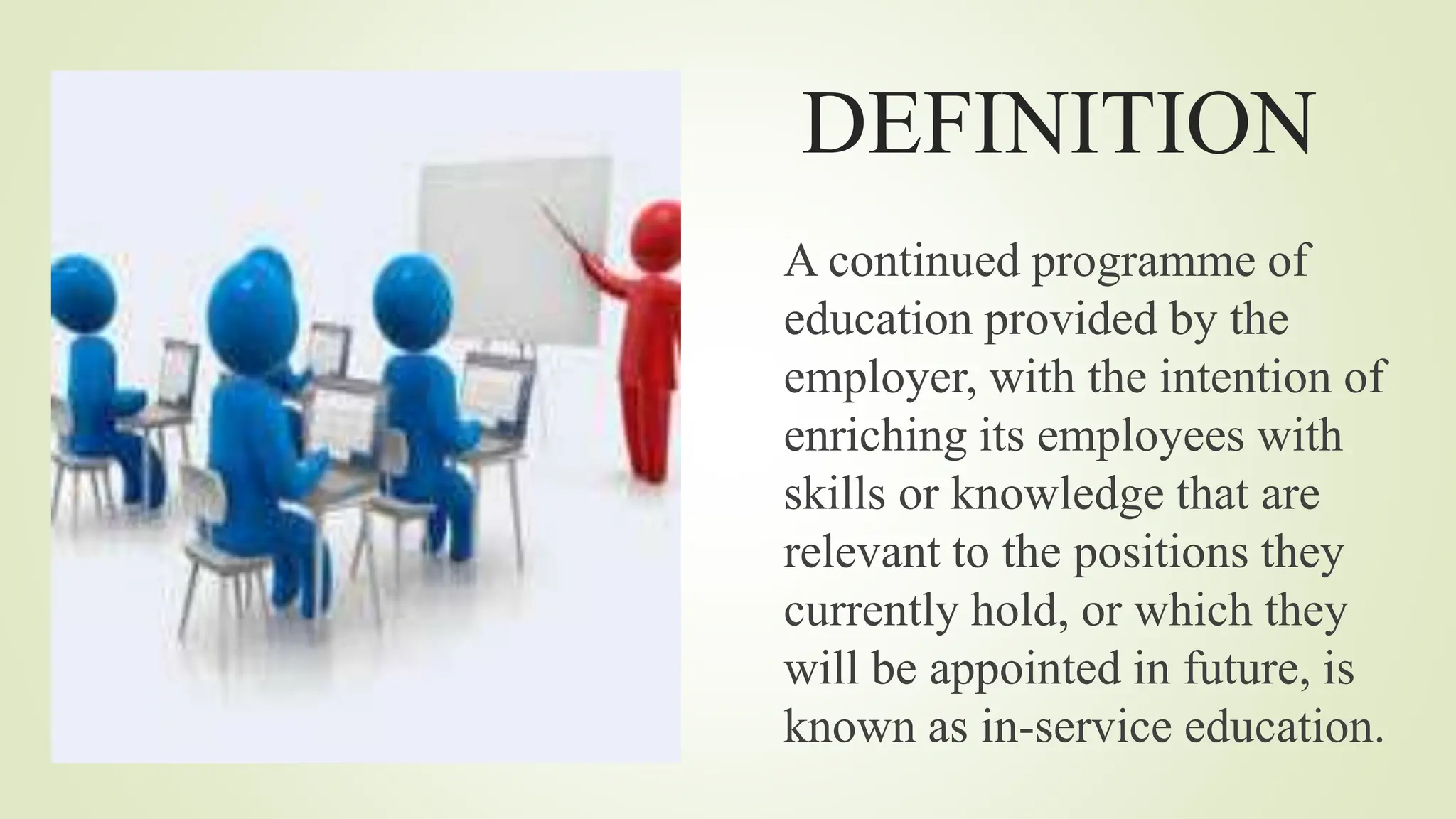 DEFINITION

A continued programme of education provided by the employer, with the intention of enriching its employees with skills or knowledge that are relevant to the positions they currently hold, or which they will be appointed in future, is known as in-service education.